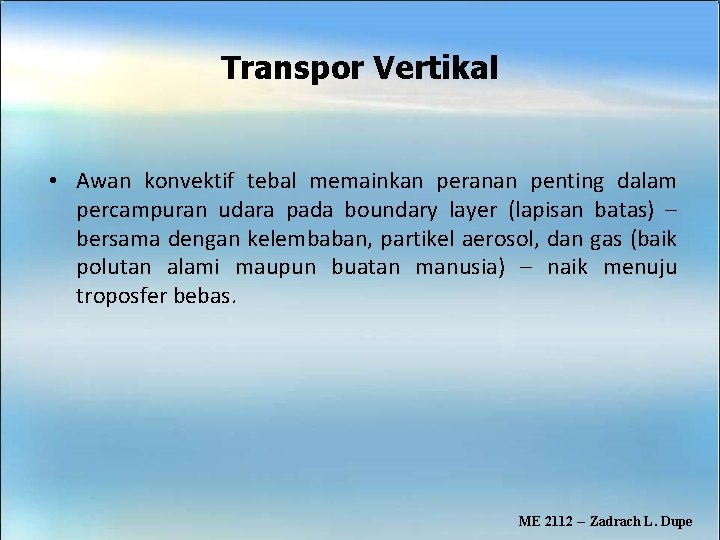 Transpor Vertikal

• Awan konvektif tebal memainkan peranan penting dalam percampuran udara pada boundary layer (lapisan batas) – bersama dengan kelembaban, partikel aerosol, dan gas (baik polutan alami maupun buatan manusia) – naik menuju troposfer bebas.

ME 2112 – Zadrach L. Dupe